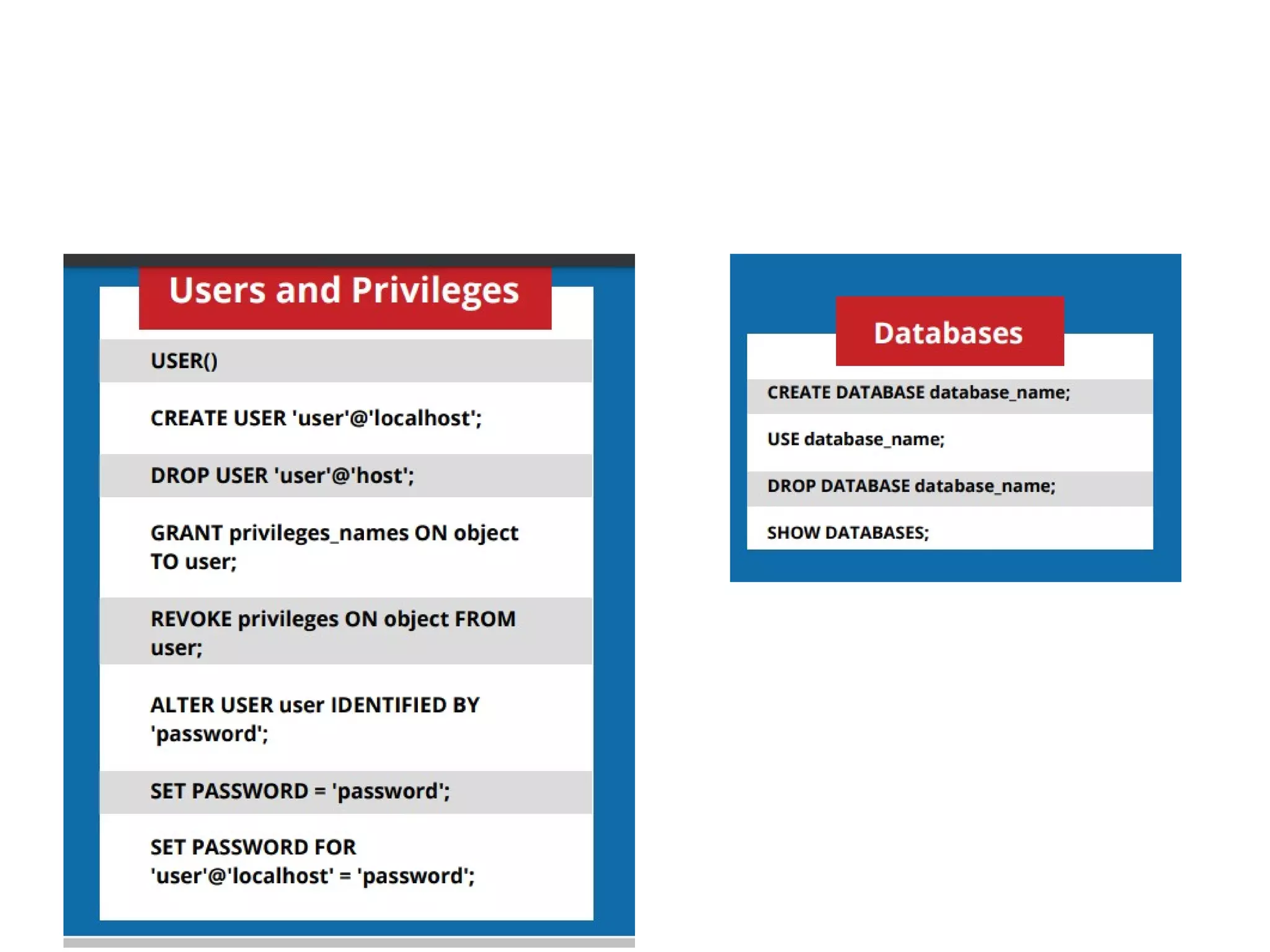 Users and Privileges

USER()

CREATE USER 'user'@'localhost';

DROP USER 'user'@'host';

GRANT privileges_names ON object TO user;

REVOKE privileges ON object FROM user;

ALTER USER user IDENTIFIED BY 'password';

SET PASSWORD = 'password';

SET PASSWORD FOR 'user'@'localhost' = 'password';

Databases

CREATE DATABASE database_name;

USE database_name;

DROP DATABASE database_name;

SHOW DATABASES;